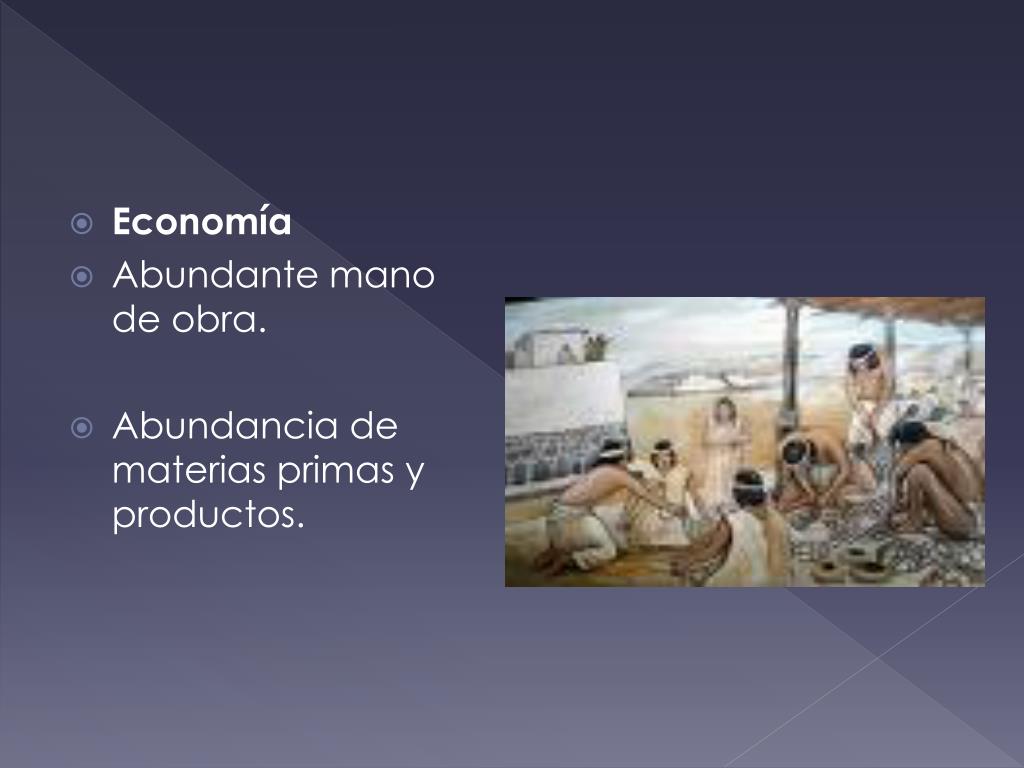 Economía

Abundante mano de obra.

Abundancia de materias primas y productos.